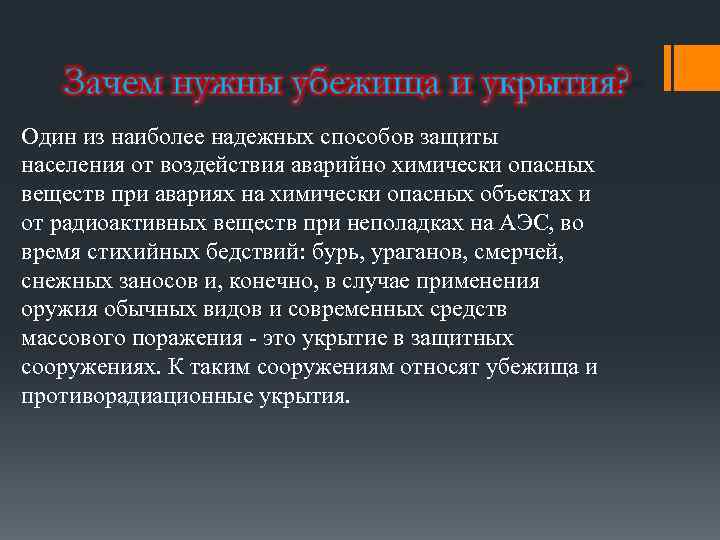 Зачем нужны убежища и укрытия?

Один из наиболее надежных способов защиты населения от воздействия аварийно химически опасных веществ при авариях на химически опасных объектах и от радиоактивных веществ при неполадках на АЭС, во время стихийных бедствий: бурь, ураганов, смерчей, снежных заносов и, конечно, в случае применения оружия обычных видов и современных средств массового поражения - это укрытие в защитных сооружениях. К таким сооружениям относят убежища и противорадиационные укрытия.